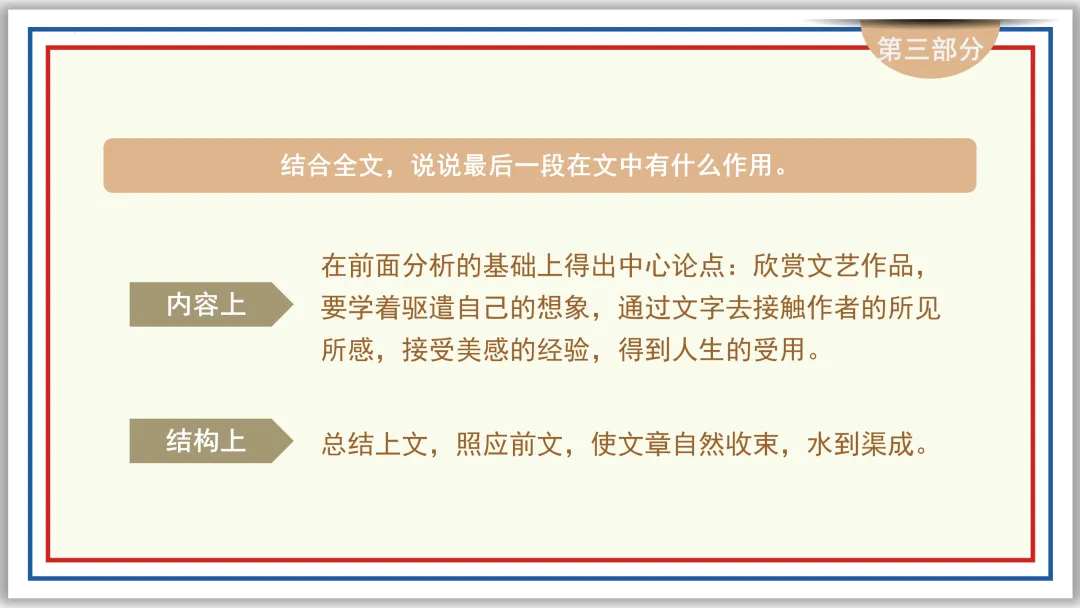 第三部分

结合全文，说说最后一段在文中有什么作用。

内容上

在前面分析的基础上得出中心论点：欣赏文艺作品，要学着驱遣自己的想象，通过文字去接触作者的所见所感，接受美感的经验，得到人生的受用。

结构上

总结上文，照应前文，使文章自然收束，水到渠成。